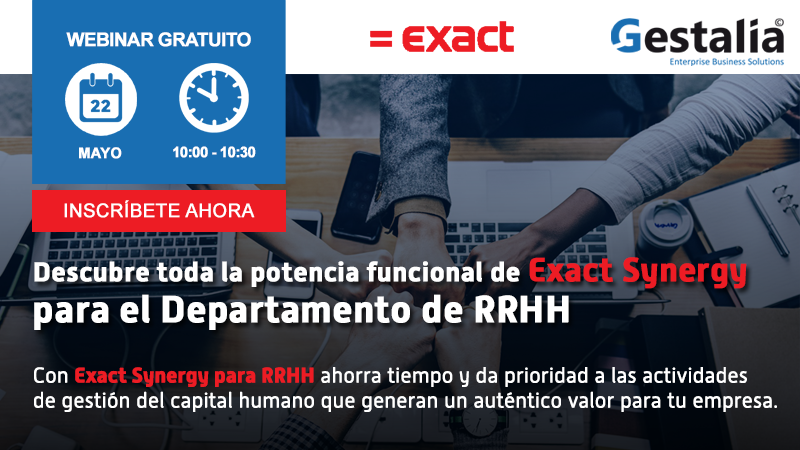 WEBINAR GRATUITO

22

MAYO

10:00 - 10:30

INSCRÍBETE AHORA

= exact

Gestalia©
Enterprise Business Solutions

Descubre toda la potencia funcional de Exact Synergy para el Departamento de RRHH

Con Exact Synergy para RRHH ahorra tiempo y da prioridad a las actividades de gestión del capital humano que generan un auténtico valor para tu empresa.